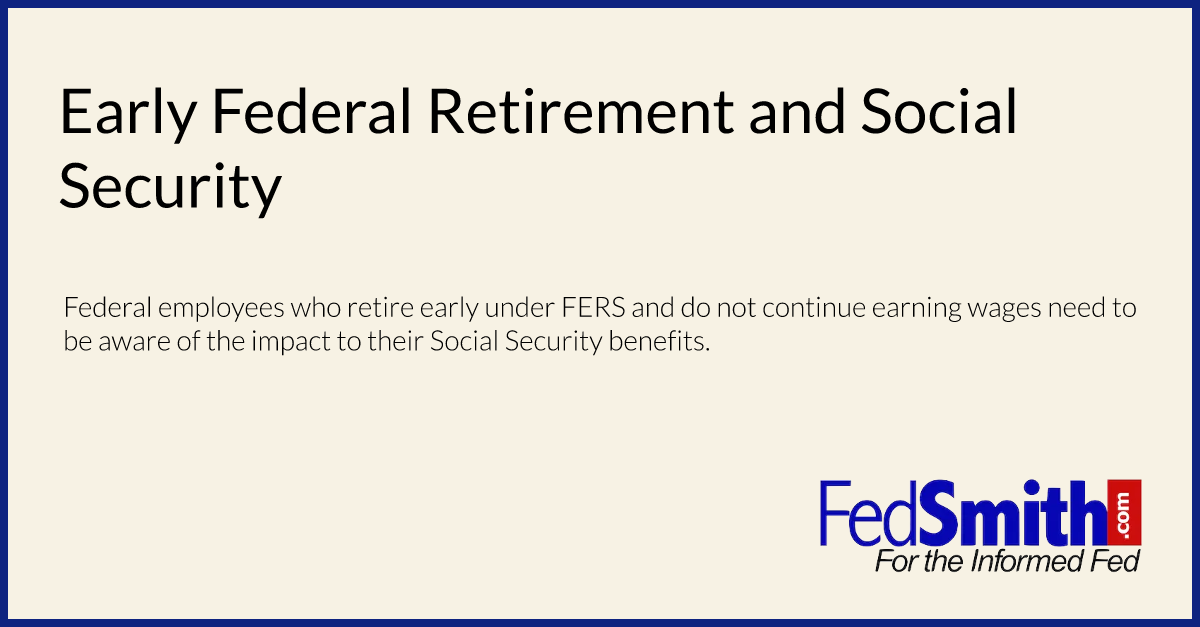 Early Federal Retirement and Social Security

Federal employees who retire early under FERS and do not continue earning wages need to be aware of the impact to their Social Security benefits.

FedSmith.com
For the Informed Fed